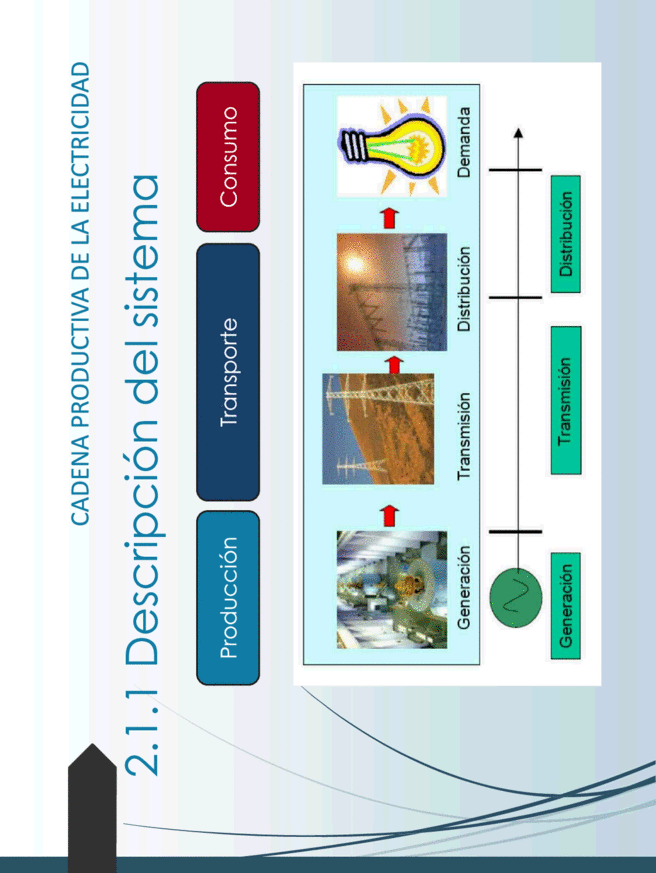 CADENA PRODUCTIVA DE LA ELECTRICIDAD

2.1.1 Descripción del sistema

Producción

Transporte

Consumo

Generación

Transmisión

Distribución

Demanda

Generación

Transmisión

Distribución